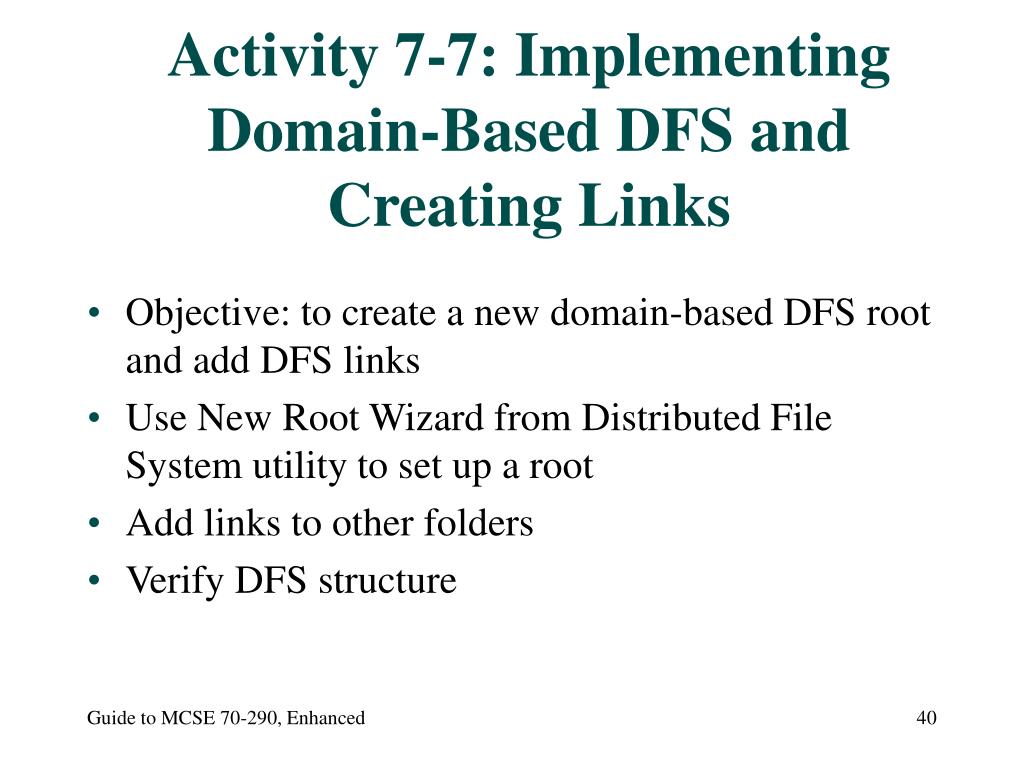 Activity 7-7: Implementing Domain-Based DFS and Creating Links

• Objective: to create a new domain-based DFS root and add DFS links
• Use New Root Wizard from Distributed File System utility to set up a root
• Add links to other folders
• Verify DFS structure

Guide to MCSE 70-290, Enhanced

40